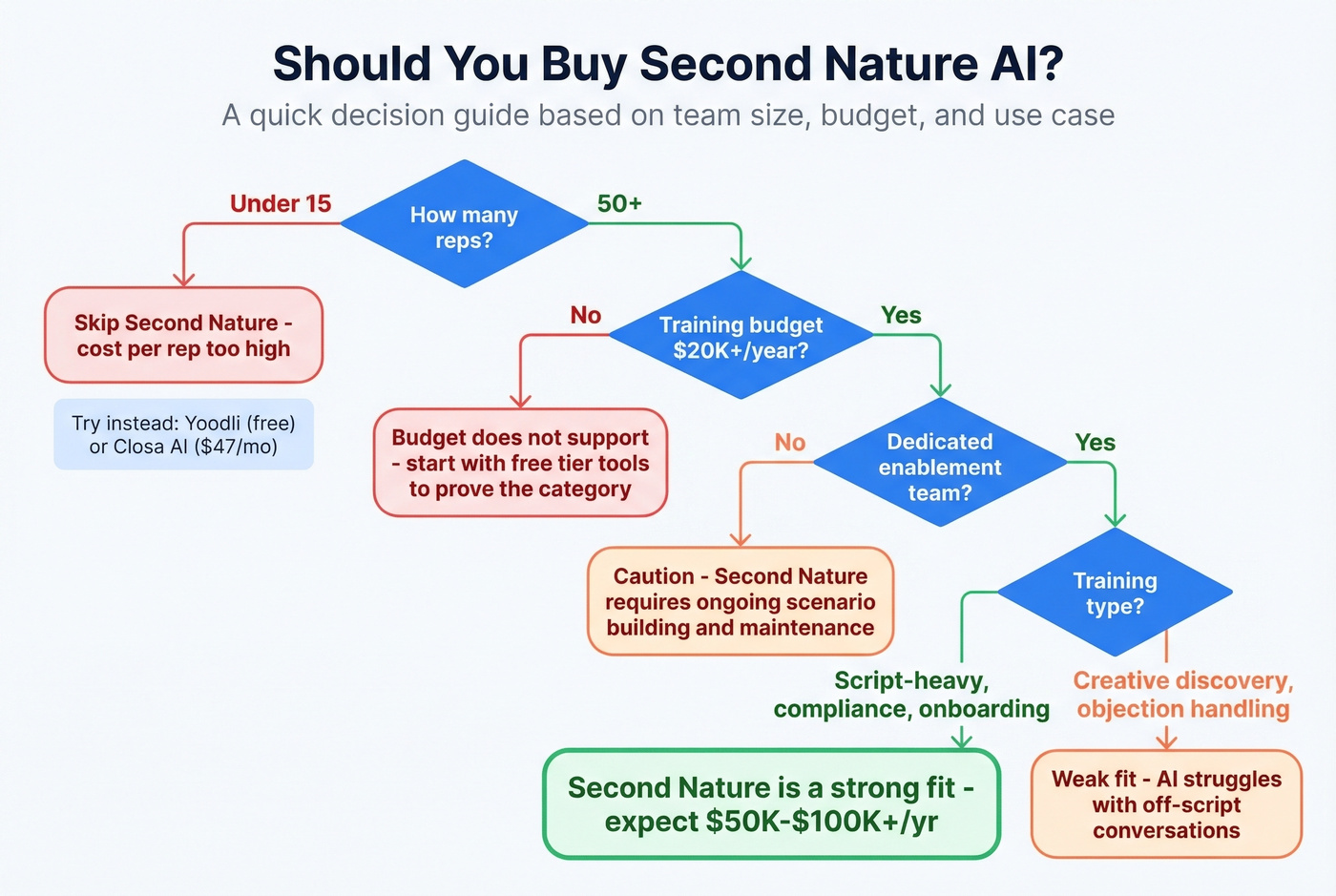 Should You Buy Second Nature AI?

A quick decision guide based on team size, budget, and use case

How many reps?

Under 15

50+

Skip Second Nature - cost per rep too high

Try instead: Yoodli (free) or Closa AI ($47/mo)

Training budget $20K+/year?

No

Yes

Budget does not support - start with free tier tools to prove the category

Dedicated enablement team?

No

Yes

Caution - Second Nature requires ongoing scenario building and maintenance

Training type?

Script-heavy, compliance, onboarding

Creative discovery, objection handling

Second Nature is a strong fit - expect $50K-$100K+/yr

Weak fit - AI struggles with off-script conversations